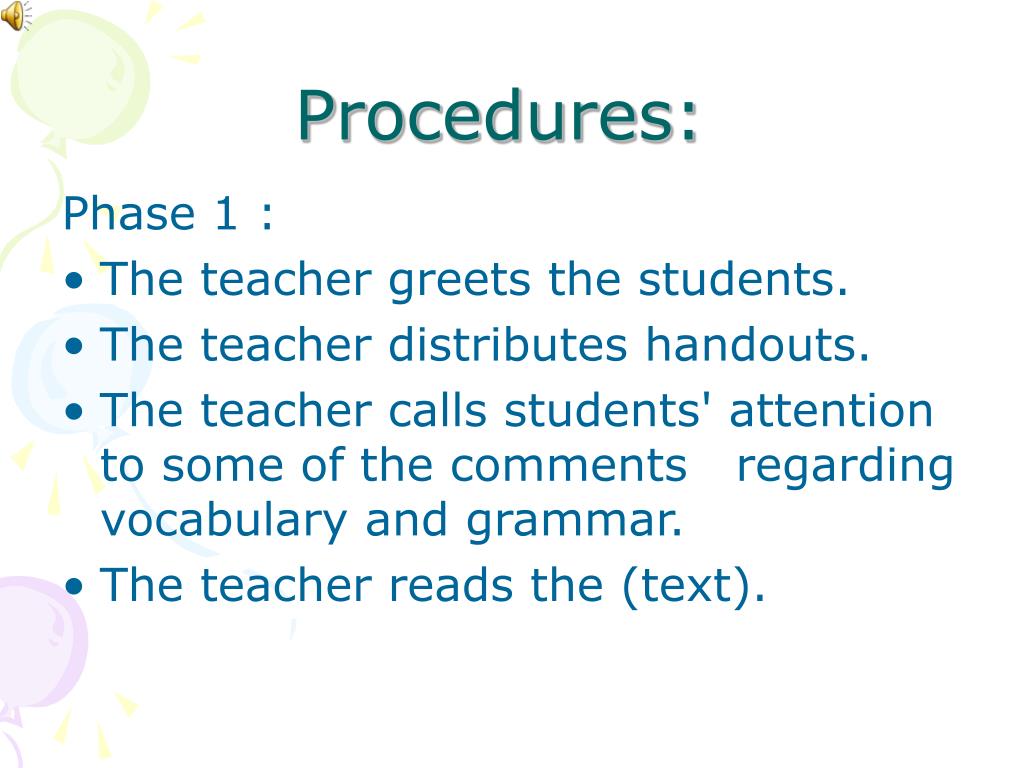 Procedures:

Phase 1 :
• The teacher greets the students.
• The teacher distributes handouts.
• The teacher calls students' attention to some of the comments regarding vocabulary and grammar.
• The teacher reads the (text).